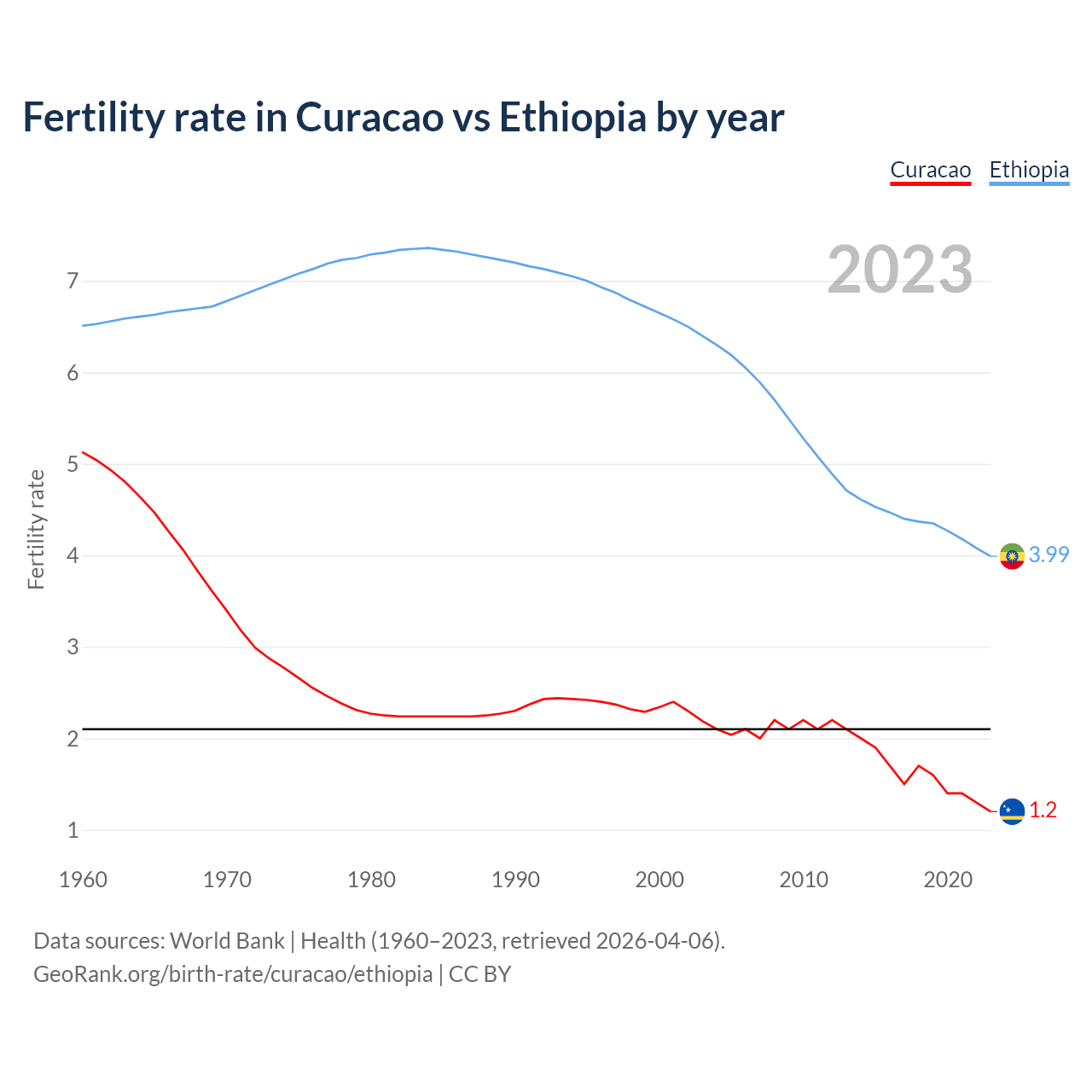 Fertility rate in Curacao vs Ethiopia by year

Curacao Ethiopia

2023

Fertility rate

7
6
5
4
3
2
1

3.99
1.2

1960 1970 1980 1990 2000 2010 2020

Data sources: World Bank | Health (1960–2023, retrieved 2026-04-06).
GeoRank.org/birth-rate/curacao/ethiopia | CC BY